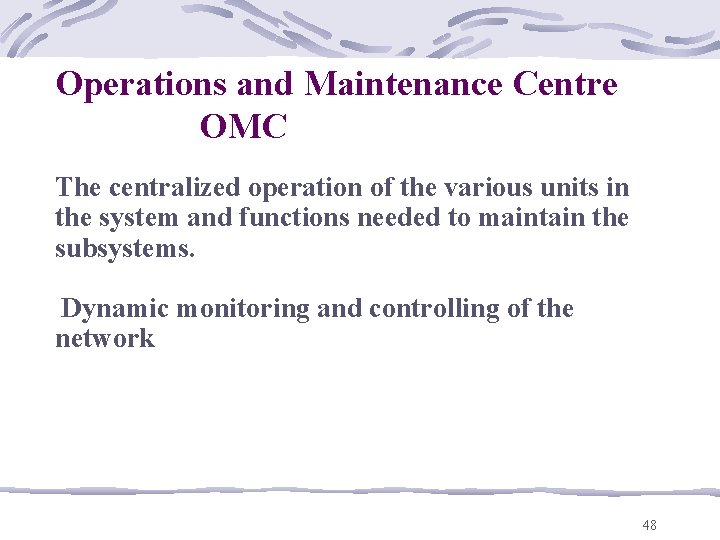 Operations and Maintenance Centre
OMC

The centralized operation of the various units in the system and functions needed to maintain the subsystems.

Dynamic monitoring and controlling of the network

48